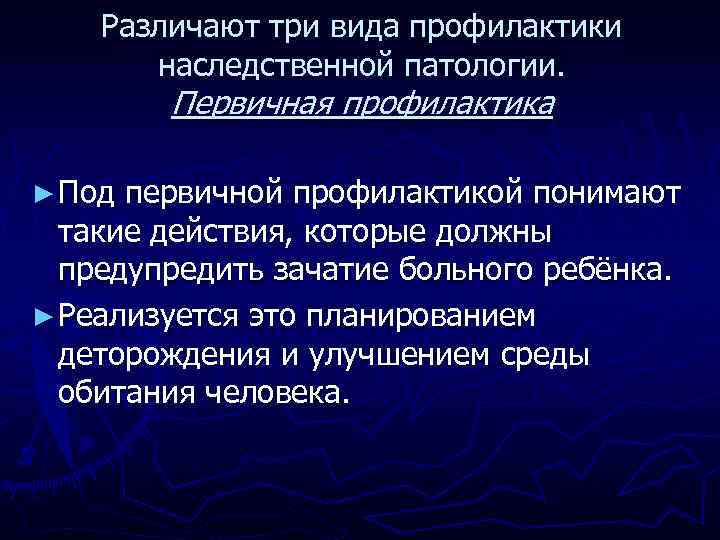 Различают три вида профилактики наследственной патологии.
Первичная профилактика

► Под первичной профилактикой понимают такие действия, которые должны предупредить зачатие больного ребёнка.

► Реализуется это планированием деторождения и улучшением среды обитания человека.